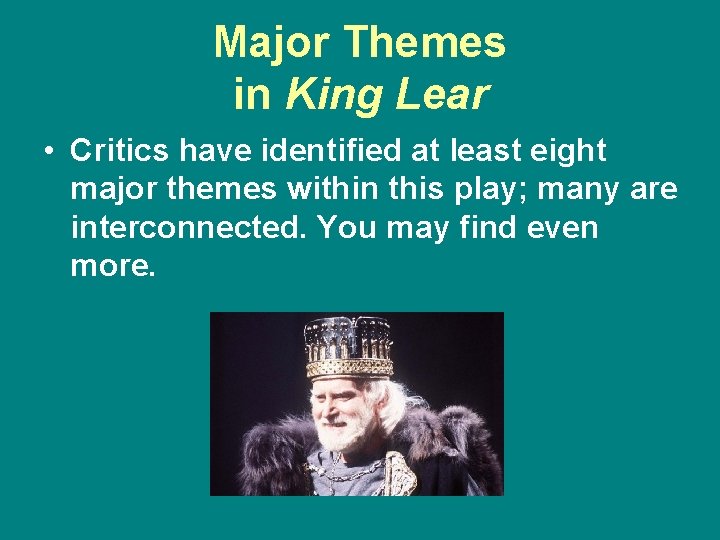 Major Themes
in King Lear

• Critics have identified at least eight major themes within this play; many are interconnected. You may find even more.